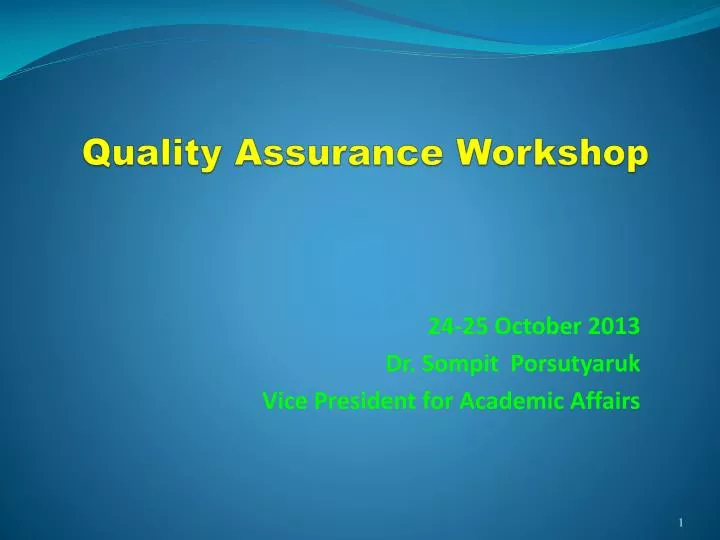 Quality Assurance Workshop

24-25 October 2013
Dr. Sompit Porsutyaruk
Vice President for Academic Affairs

1